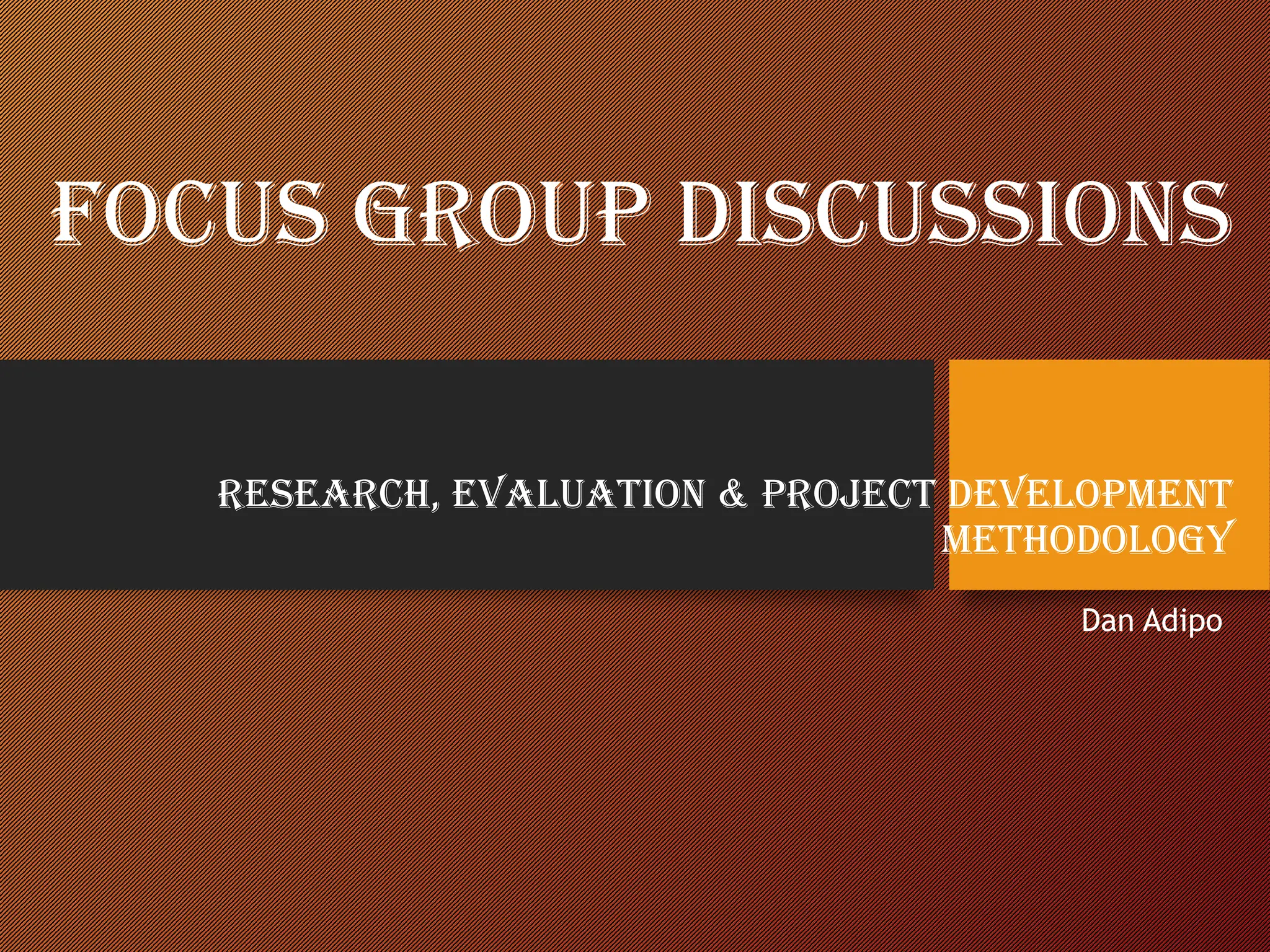 FOCUS GROUP DISCUSSIONS

RESEARCH, EVALUATION & PROJECT DEVELOPMENT METHODOLOGY

Dan Adipo